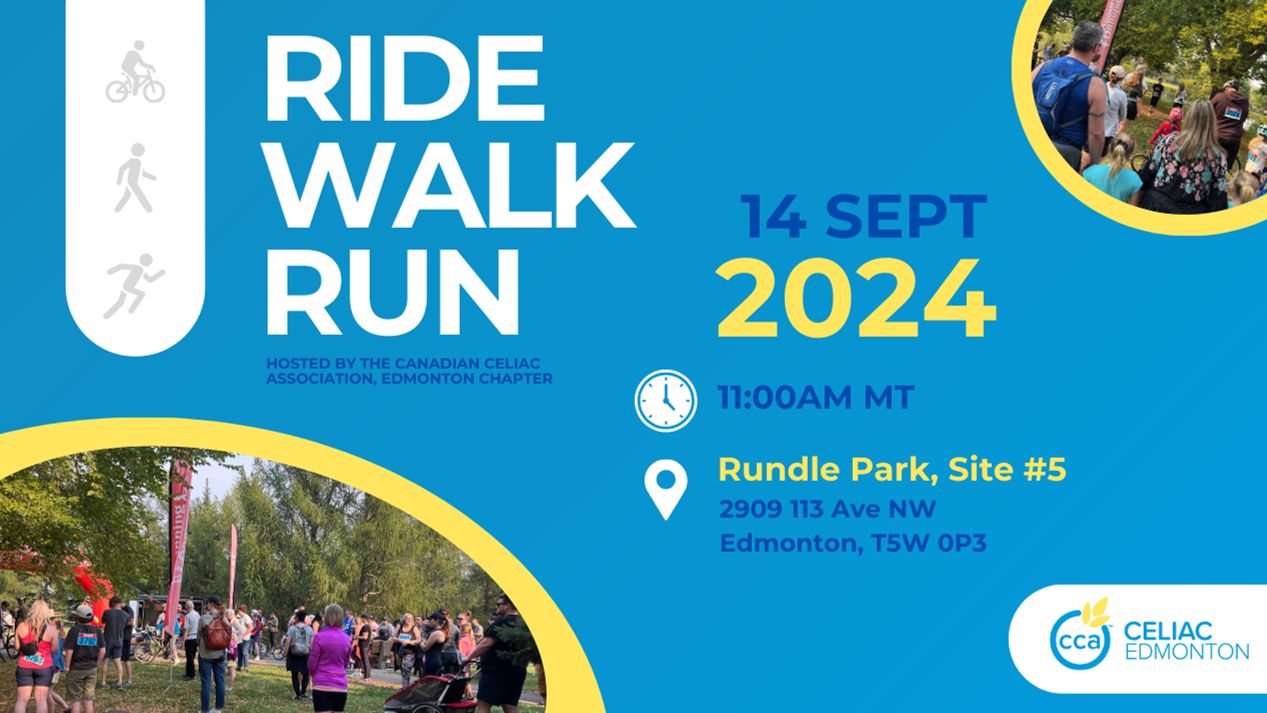 RIDE
WALK
RUN

HOSTED BY THE CANADIAN CELIAC ASSOCIATION, EDMONTON CHAPTER

14 SEPT
2024

11:00AM MT

Rundle Park, Site #5
2909 113 Ave NW
Edmonton, T5W 0P3

cca CELIAC EDMONTON